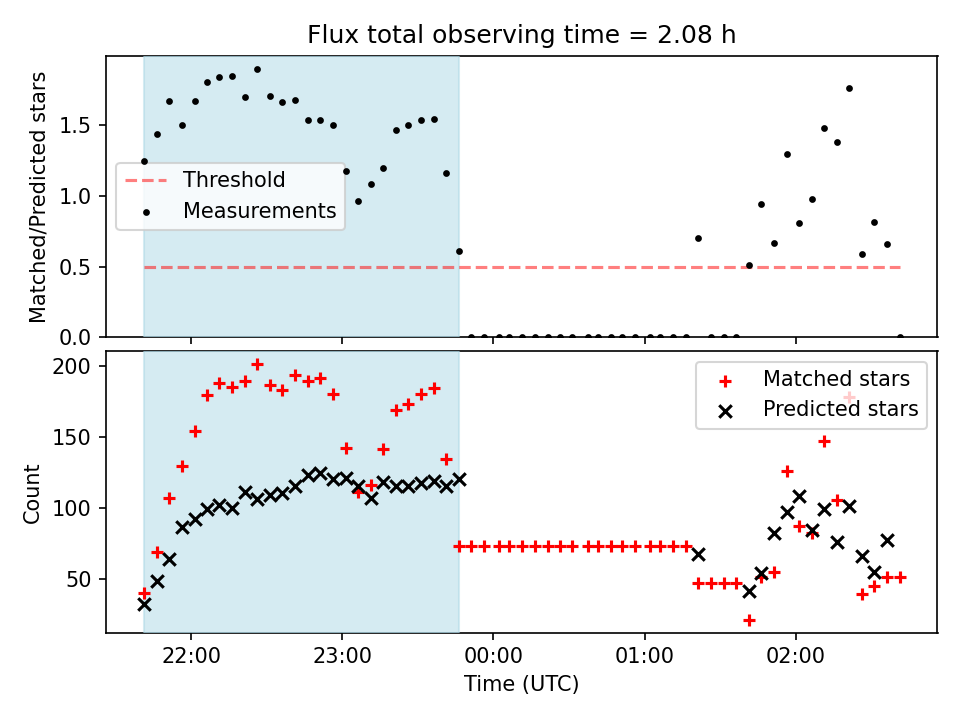 Flux total observing time = 2.08 h

Matched/Predicted stars

1.5
1.0
0.5
0.0

Threshold
Measurements

Count

200
150
100
50

Matched stars
Predicted stars

22:00
23:00
00:00
01:00
02:00

Time (UTC)